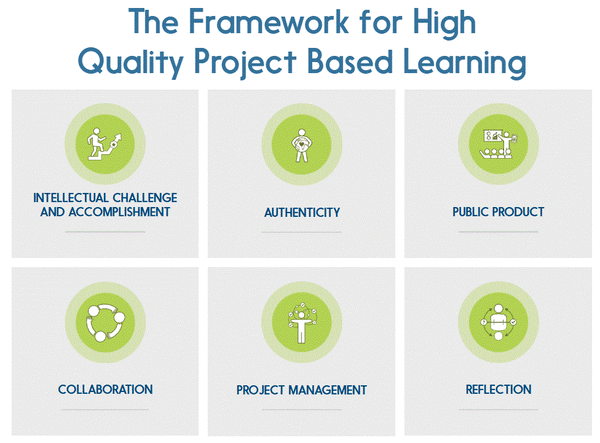 The Framework for High Quality Project Based Learning

INTELLECTUAL CHALLENGE AND ACCOMPLISHMENT

AUTHENTICITY

PUBLIC PRODUCT

COLLABORATION

PROJECT MANAGEMENT

REFLECTION